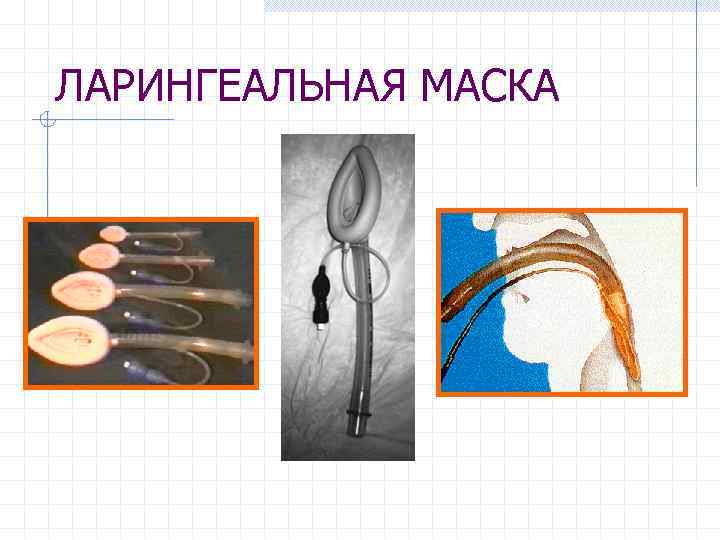 ЛАРИНГЕАЛЬНАЯ МАСКА